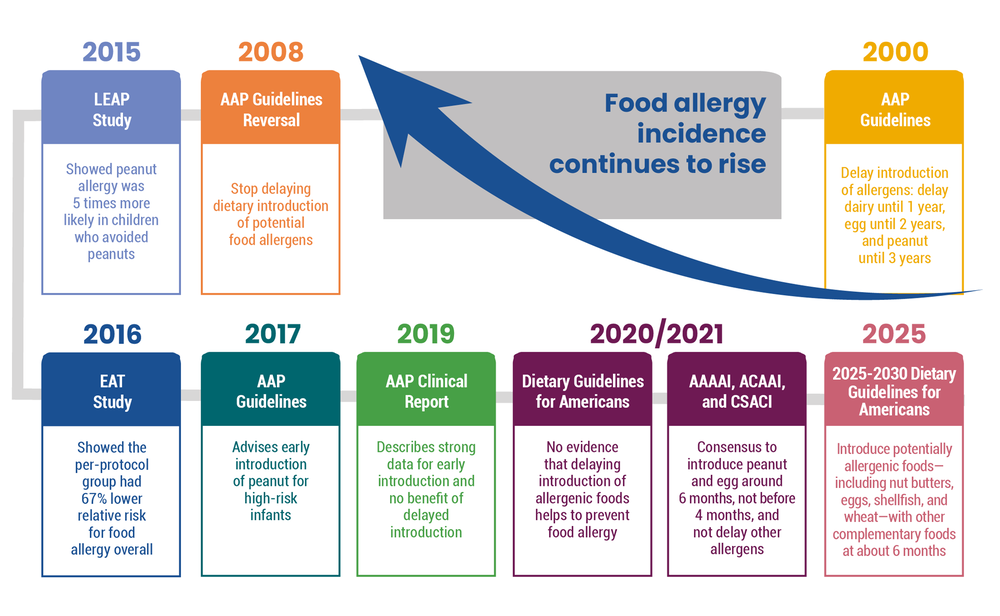 2015

LEAP Study

Showed peanut allergy was 5 times more likely in children who avoided peanuts

2008

AAP Guidelines Reversal

Stop delaying dietary introduction of potential food allergens

Food allergy incidence continues to rise

2000

AAP Guidelines

Delay introduction of allergens: delay dairy until 1 year, egg until 2 years, and peanut until 3 years

2016

EAT Study

Showed the per-protocol group had 67% lower relative risk for food allergy overall

2017

AAP Guidelines

Advises early introduction of peanut for high-risk infants

2019

AAP Clinical Report

Describes strong data for early introduction and no benefit of delayed introduction

2020/2021

Dietary Guidelines for Americans

No evidence that delaying introduction of allergenic foods helps to prevent food allergy

AAAAI, ACAAI, and CSACI

Consensus to introduce peanut and egg around 6 months, not before 4 months, and not delay other allergens

2025

2025-2030 Dietary Guidelines for Americans

Introduce potentially allergenic foods—including nut butters, eggs, shellfish, and wheat—with other complementary foods at about 6 months